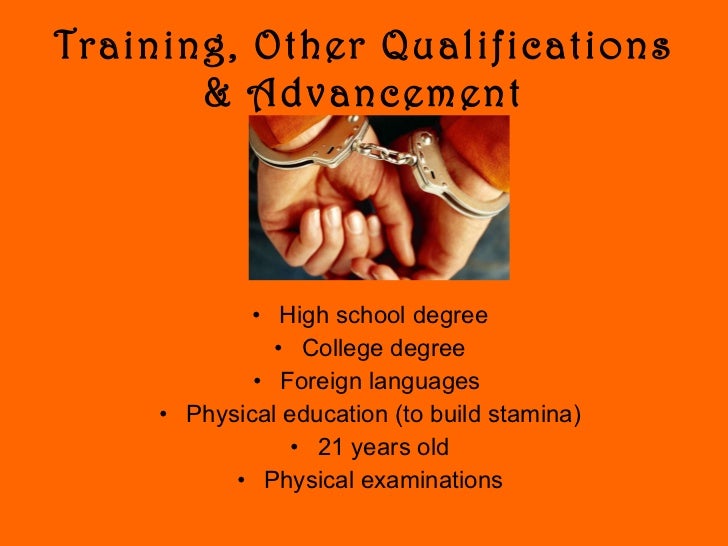 Training, Other Qualifications & Advancement

• High school degree
• College degree
• Foreign languages
• Physical education (to build stamina)
• 21 years old
• Physical examinations